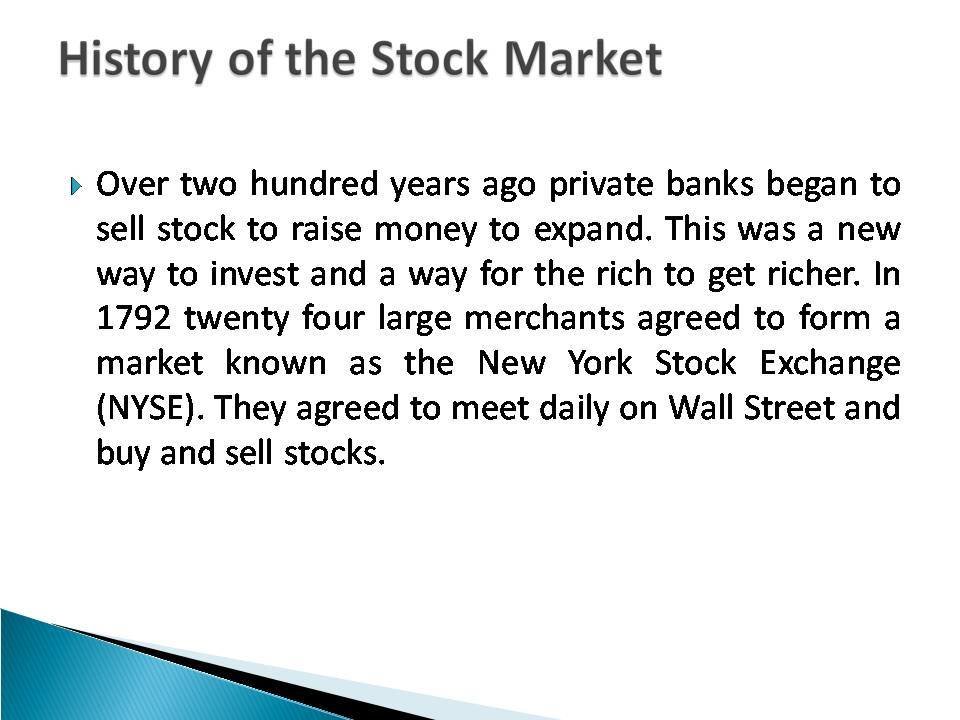 History of the Stock Market

Over two hundred years ago private banks began to sell stock to raise money to expand. This was a new way to invest and a way for the rich to get richer. In 1792 twenty four large merchants agreed to form a market known as the New York Stock Exchange (NYSE). They agreed to meet daily on Wall Street and buy and sell stocks.